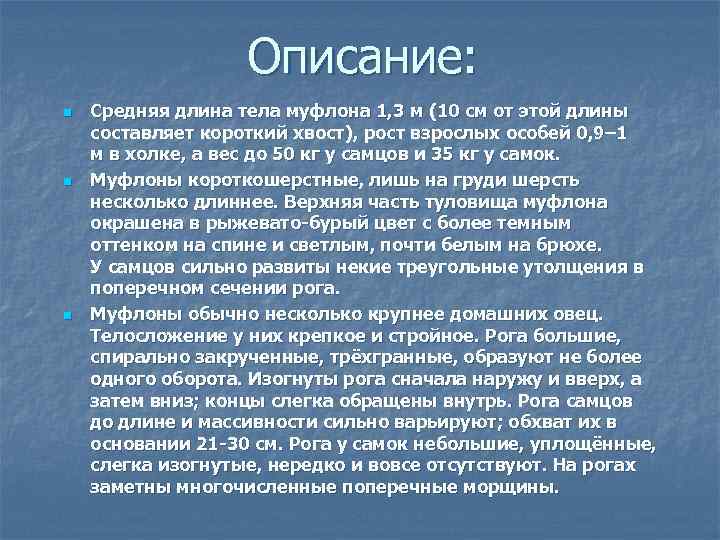 Описание:

Средняя длина тела муфлона 1,3 м (10 см от этой длины составляет короткий хвост), рост взрослых особей 0,9–1 м в холке, а вес до 50 кг у самцов и 35 кг у самок.

Муфлоны короткошерстные, лишь на груди шерсть несколько длиннее. Верхняя часть туловища муфлона окрашена в рыжевато-бурый цвет с более темным оттенком на спине и светлым, почти белым на брюхе. У самцов сильно развиты некие треугольные утолщения в поперечном сечении рога.

Муфлоны обычно несколько крупнее домашних овец. Телосложение у них крепкое и стройное. Рога большие, спирально закрученные, трёхгранные, образуют не более одного оборота. Изогнуты рога сначала наружу и вверх, а затем вниз; концы слегка обращены внутрь. Рога самцов до длине и массивности сильно варьируют; обхват их в основании 21-30 см. Рога у самок небольшие, уплощённые, слегка изогнутые, нередко и вовсе отсутствуют. На рогах заметны многочисленные поперечные морщины.